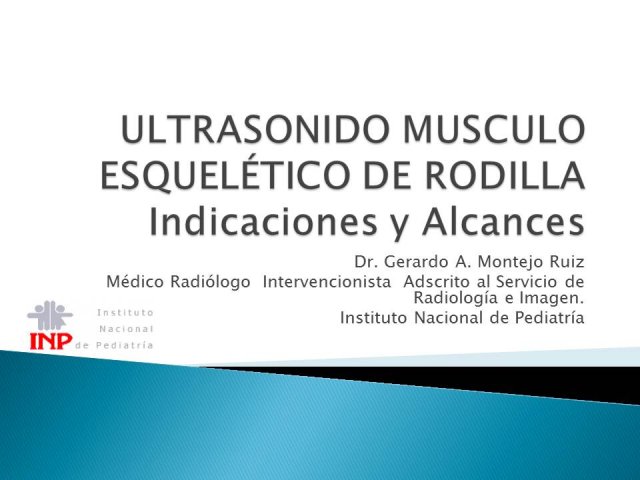 ULTRASONIDO MUSCULO ESQUELÉTICO DE RODILLA
Indicaciones y Alcances

Dr. Gerardo A. Montejo Ruiz
Médico Radiólogo Intervencionista Adscrito al Servicio de Radiología e Imagen.
Instituto Nacional de Pediatría

INP Instituto Nacional de Pediatría